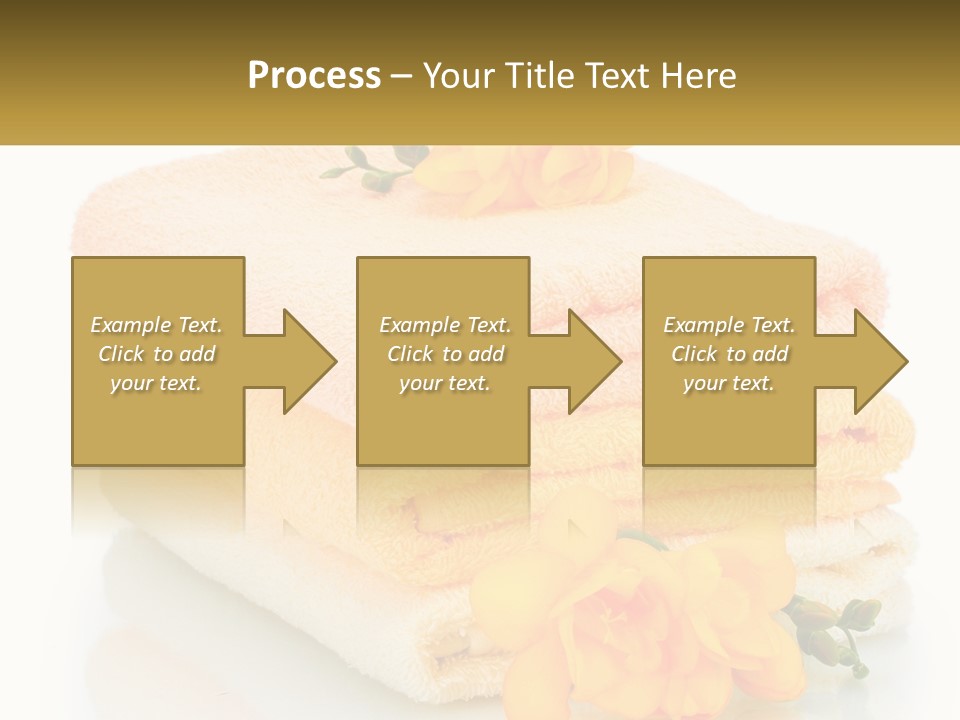 Process – Your Title Text Here

Example Text. Click to add your text.

Example Text. Click to add your text.

Example Text. Click to add your text.